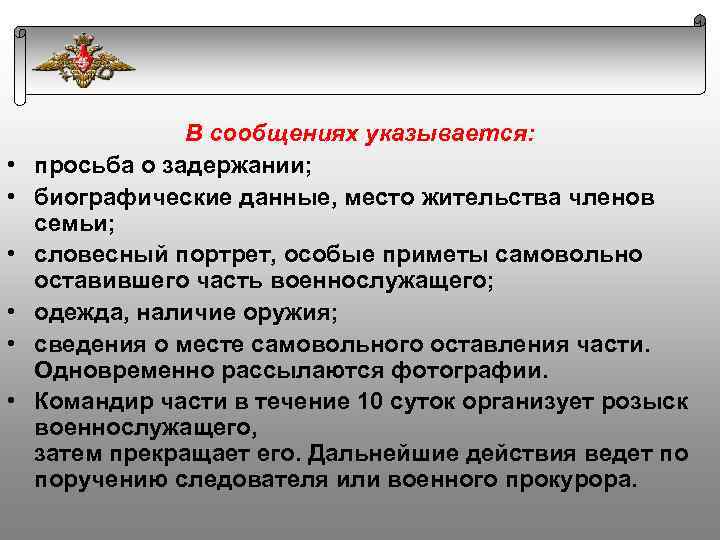 В сообщениях указывается:

• просьба о задержании;
• биографические данные, место жительства членов семьи;
• словесный портрет, особые приметы самовольно оставившего часть военнослужащего;
• одежда, наличие оружия;
• сведения о месте самовольного оставления части. Одновременно рассылаются фотографии.
• Командир части в течение 10 суток организует розыск военнослужащего,
затем прекращает его. Дальнейшие действия ведет по поручению следователя или военного прокурора.